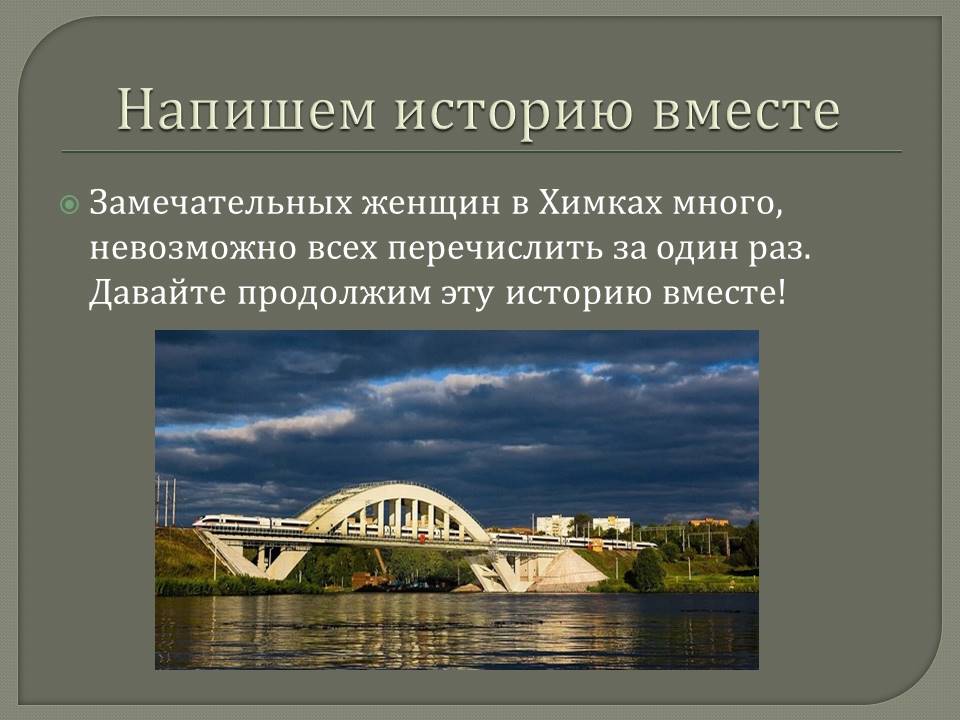 Напишем историю вместе

Замечательных женщин в Химках много, невозможно всех перечислить за один раз. Давайте продолжим эту историю вместе!